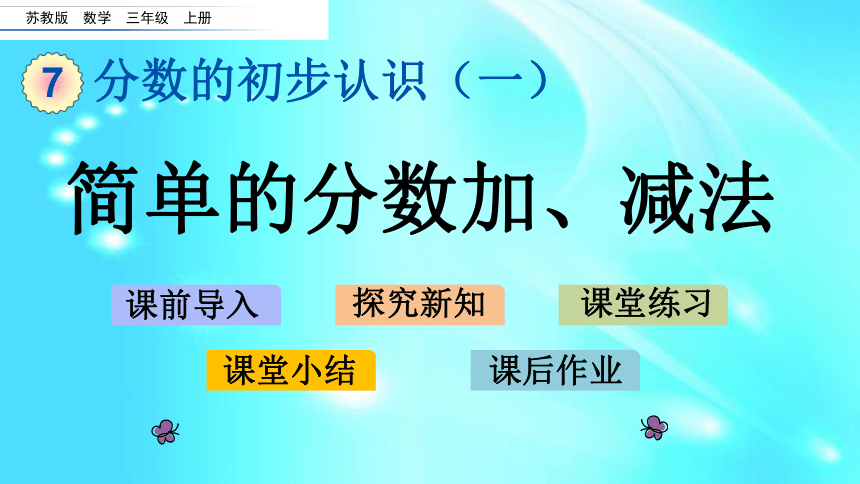 苏教版 数学 三年级 上册

7 分数的初步认识（一）

简单的分数加、减法

课前导入

探究新知

课堂练习

课堂小结

课后作业